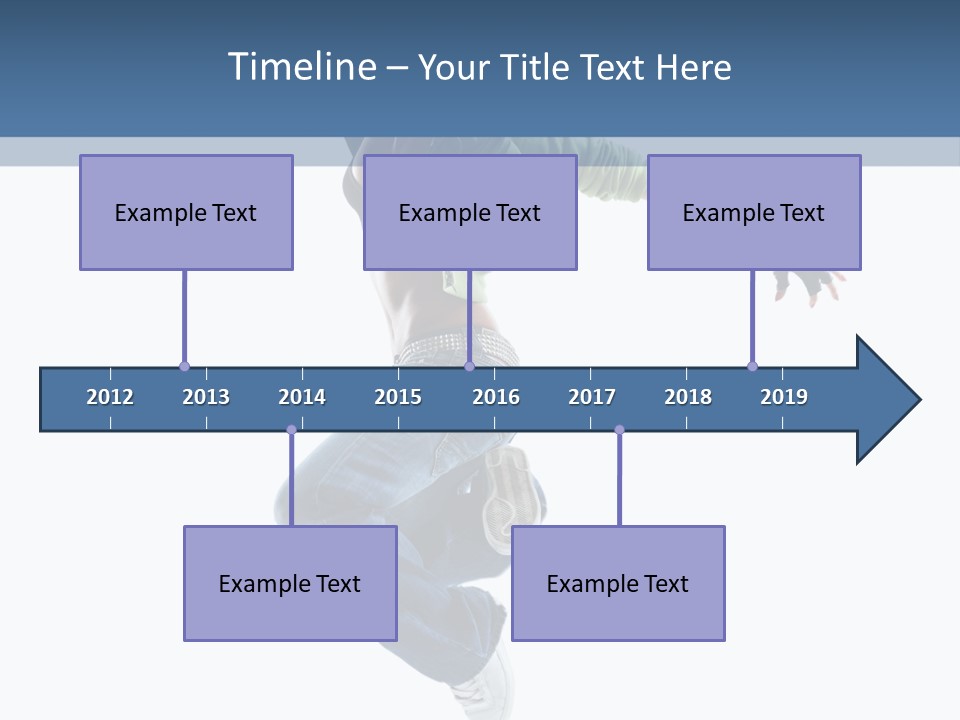 Timeline – Your Title Text Here

Example Text

Example Text

Example Text

2012 2013 2014 2015 2016 2017 2018 2019

Example Text

Example Text